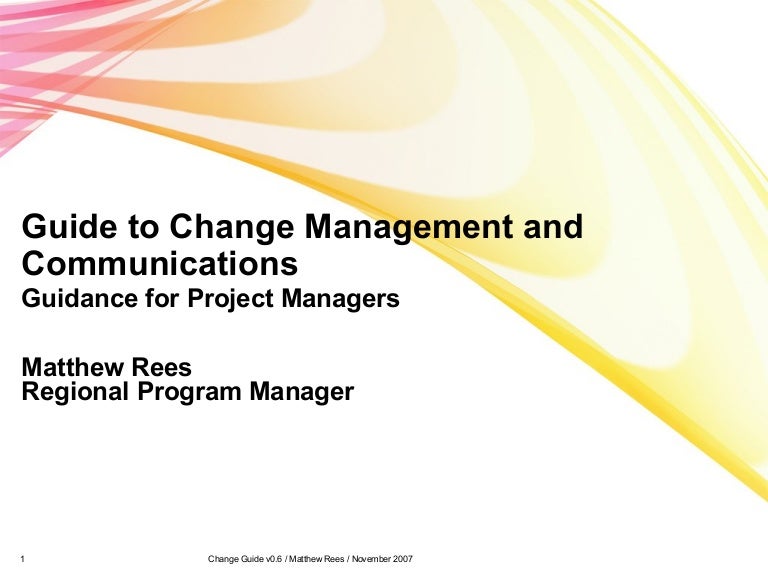 Guide to Change Management and Communications
Guidance for Project Managers

Matthew Rees
Regional Program Manager

1

Change Guide v0.6 / Matthew Rees / November 2007